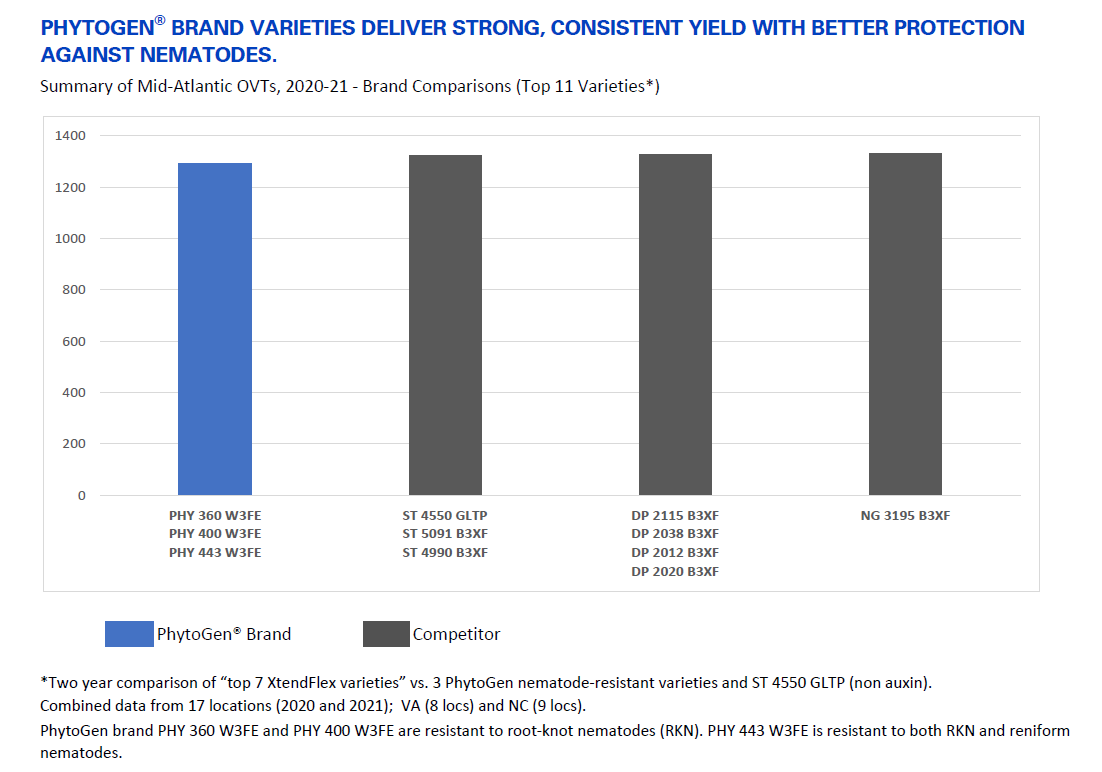 PHYTOGEN® BRAND VARIETIES DELIVER STRONG, CONSISTENT YIELD WITH BETTER PROTECTION AGAINST NEMATODES.

Summary of Mid-Atlantic OVTs, 2020-21 - Brand Comparisons (Top 11 Varieties*)

1400
1200
1000
800
600
400
200
0

PHY 360 W3FE
PHY 400 W3FE
PHY 443 W3FE

ST 4550 GLTP
ST 5091 B3XF
ST 4990 B3XF

DP 2115 B3XF
DP 2038 B3XF
DP 2012 B3XF
DP 2020 B3XF

NG 3195 B3XF

PhytoGen® Brand
Competitor

*Two year comparison of "top 7 XtendFlex varieties" vs. 3 PhytoGen nematode-resistant varieties and ST 4550 GLTP (non auxin).
Combined data from 17 locations (2020 and 2021); VA (8 locs) and NC (9 locs).
PhytoGen brand PHY 360 W3FE and PHY 400 W3FE are resistant to root-knot nematodes (RKN). PHY 443 W3FE is resistant to both RKN and reniform nematodes.